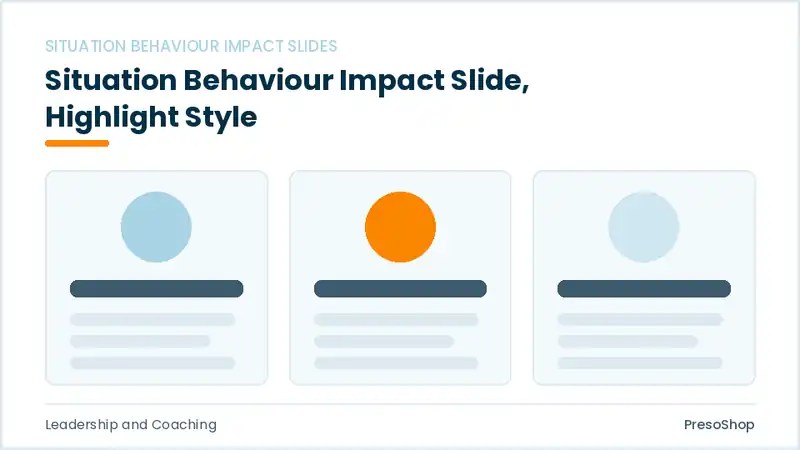 SITUATION BEHAVIOUR IMPACT SLIDES

Situation Behaviour Impact Slide, Highlight Style

Leadership and Coaching

PresoShop